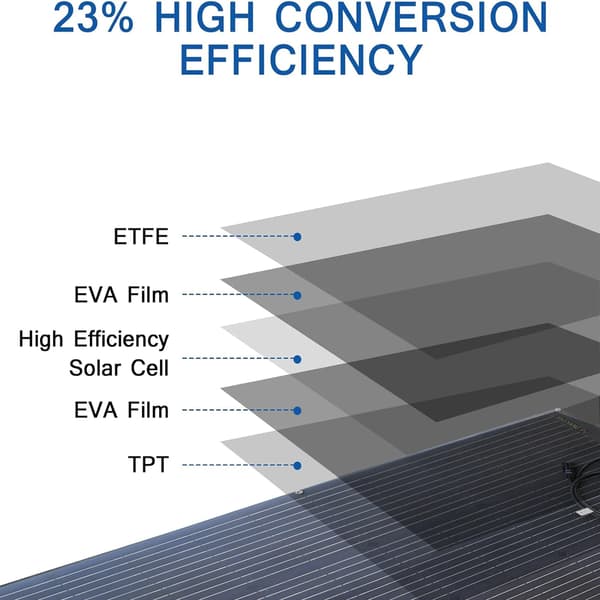 23% HIGH CONVERSION EFFICIENCY

ETFE

EVA Film

High Efficiency Solar Cell

EVA Film

TPT